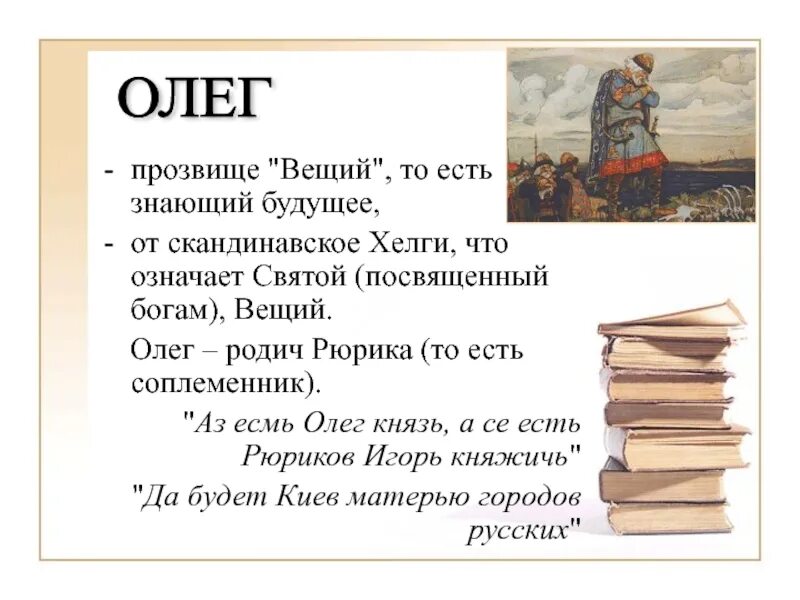 ОЛЕГ

- прозвище "Вещий", то есть знающий будущее,

- от скандинавское Хелги, что означает Святой (посвященный богам), Вещий.

Олег – родич Рюрика (то есть соплеменник).

"Аз есмь Олег князь, а се есть Рюриков Игорь княжичь"

"Да будет Киев матерью городов русских"